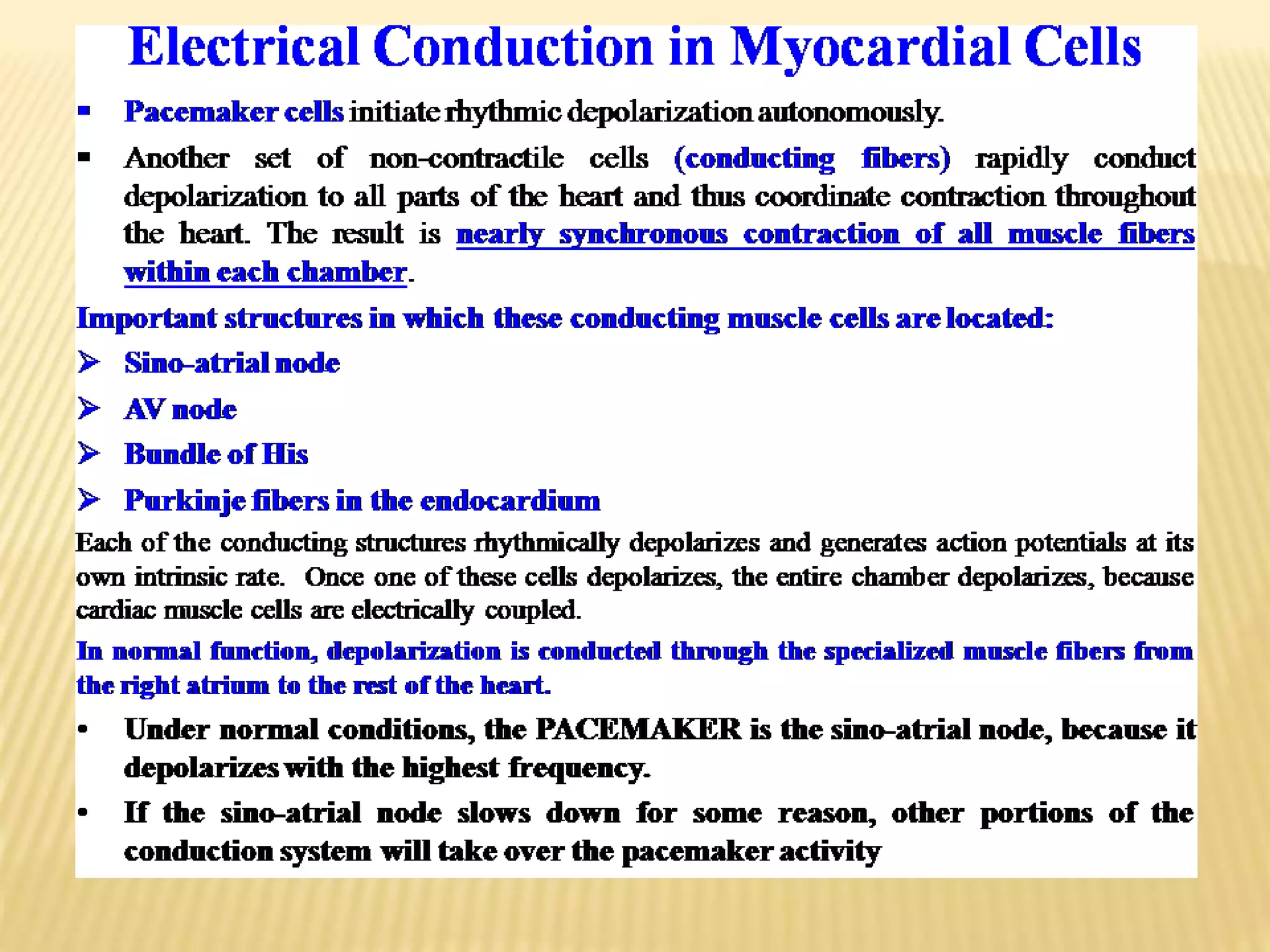 Electrical Conduction in Myocardial Cells

▪ Pacemaker cells initiate rhythmic depolarization autonomously.

▪ Another set of non-contractile cells (conducting fibers) rapidly conduct depolarization to all parts of the heart and thus coordinate contraction throughout the heart. The result is nearly synchronous contraction of all muscle fibers within each chamber.

Important structures in which these conducting muscle cells are located:

➢ Sino-atrial node

➢ AV node

➢ Bundle of His

➢ Purkinje fibers in the endocardium

Each of the conducting structures rhythmically depolarizes and generates action potentials at its own intrinsic rate. Once one of these cells depolarizes, the entire chamber depolarizes, because cardiac muscle cells are electrically coupled.

In normal function, depolarization is conducted through the specialized muscle fibers from the right atrium to the rest of the heart.

• Under normal conditions, the PACEMAKER is the sino-atrial node, because it depolarizes with the highest frequency.

• If the sino-atrial node slows down for some reason, other portions of the conduction system will take over the pacemaker activity